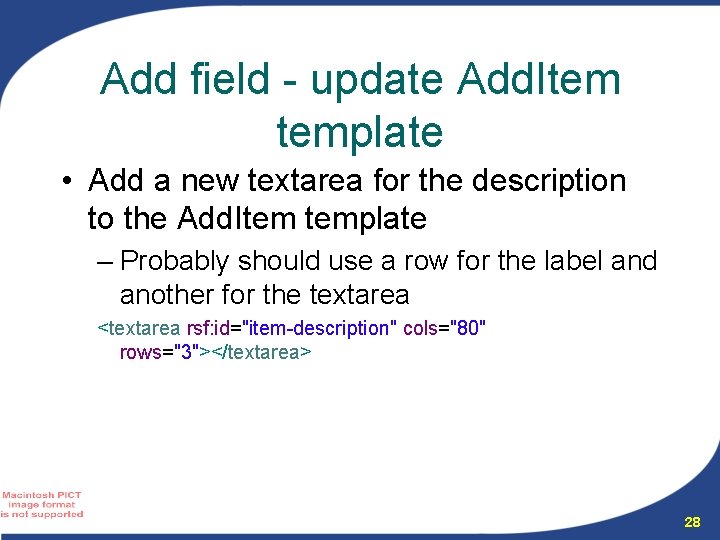 Add field - update AddItem template

• Add a new textarea for the description to the AddItem template

– Probably should use a row for the label and another for the textarea

<textarea rsf:id="item-description" cols="80" rows="3"></textarea>

Macintosh PICT image format is not supported

28